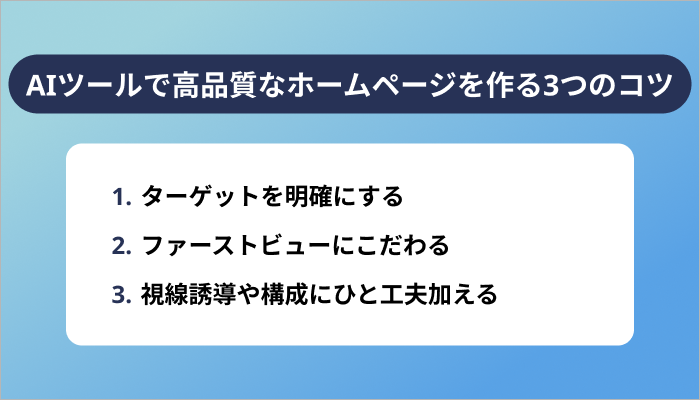 AIツールで高品質なホームページを作る3つのコツ

1. ターゲットを明確にする

2. ファーストビューにこだわる

3. 視線誘導や構成にひと工夫加える